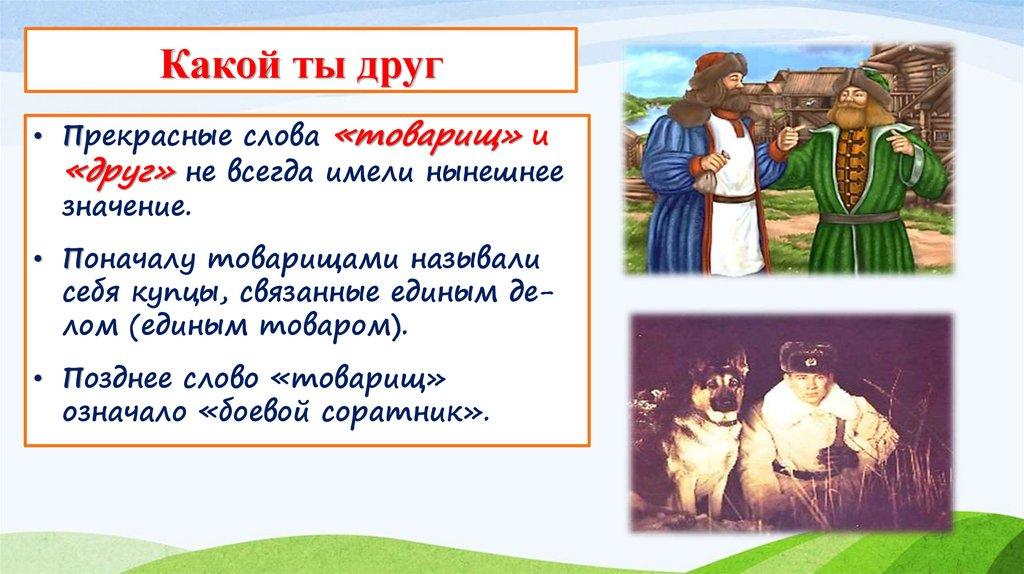 Какой ты друг

• Прекрасные слова «товарищ» и «друг» не всегда имели нынешнее значение.

• Поначалу товарищами называли себя купцы, связанные единым делом (единым товаром).

• Позднее слово «товарищ» означало «боевой соратник».